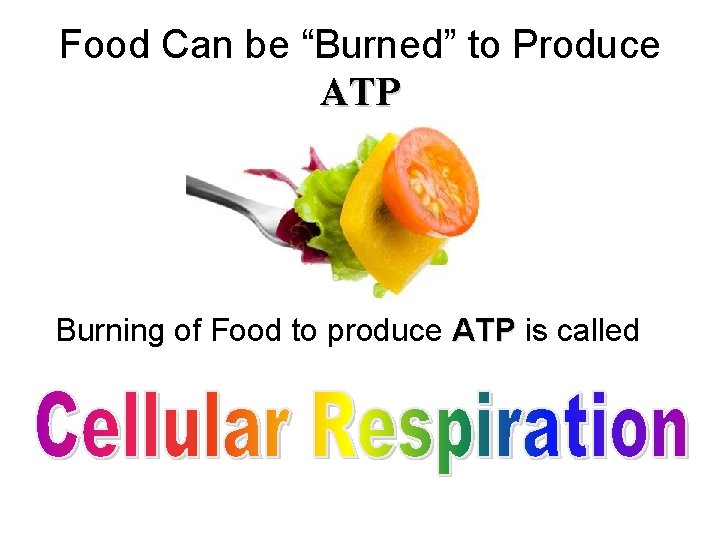 Food Can be “Burned” to Produce ATP

Burning of Food to produce ATP is called

Cellular Respiration